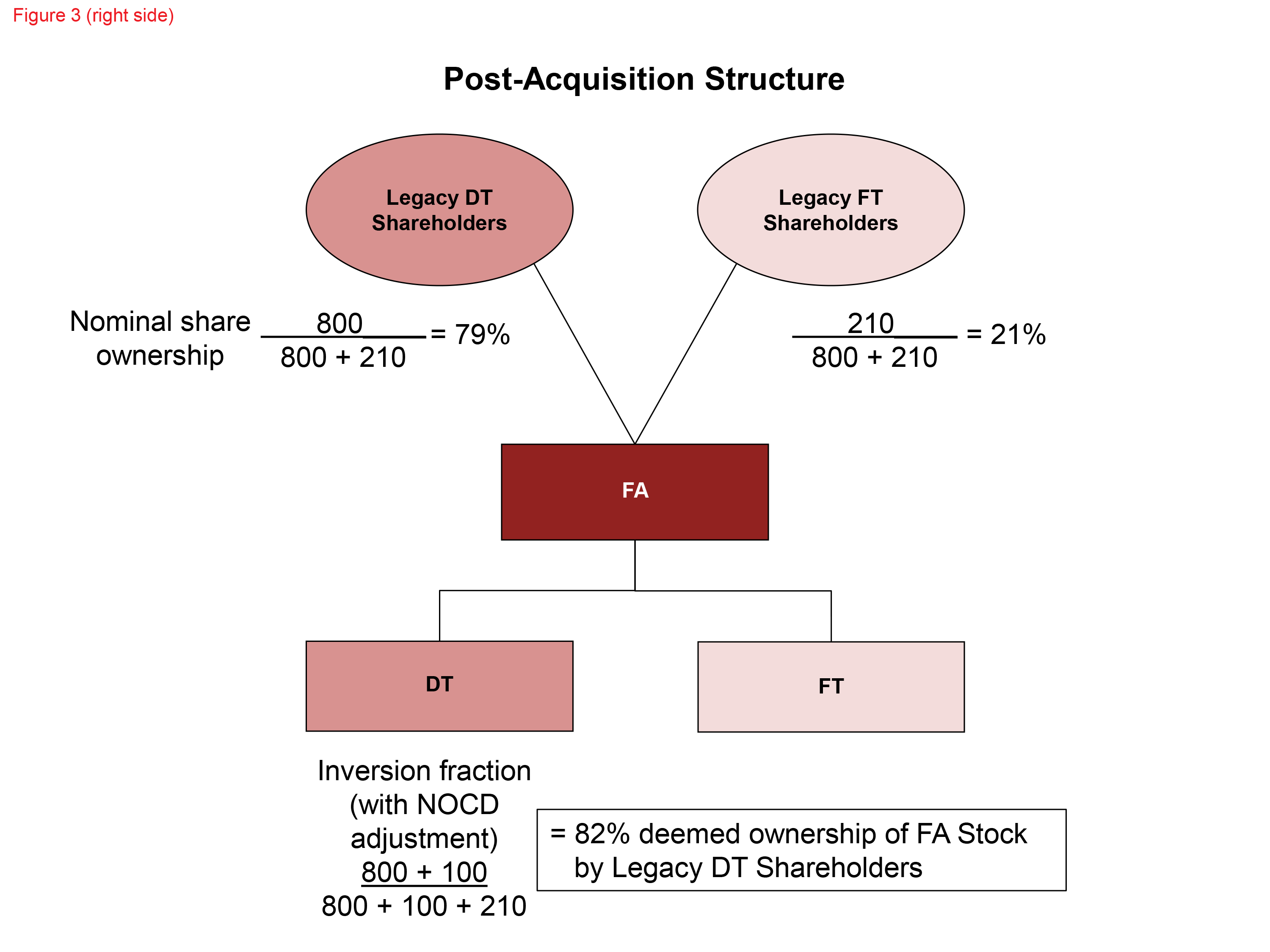 Figure 3 (right side)

Post-Acquisition Structure

Legacy DT Shareholders

Legacy FT Shareholders

Nominal share ownership

$\frac{800}{800 + 210} = 79\%$

$\frac{210}{800 + 210} = 21\%$

FA

DT

FT

Inversion fraction (with NOCD adjustment)

$\frac{800 + 100}{800 + 100 + 210}$

= 82% deemed ownership of FA Stock by Legacy DT Shareholders